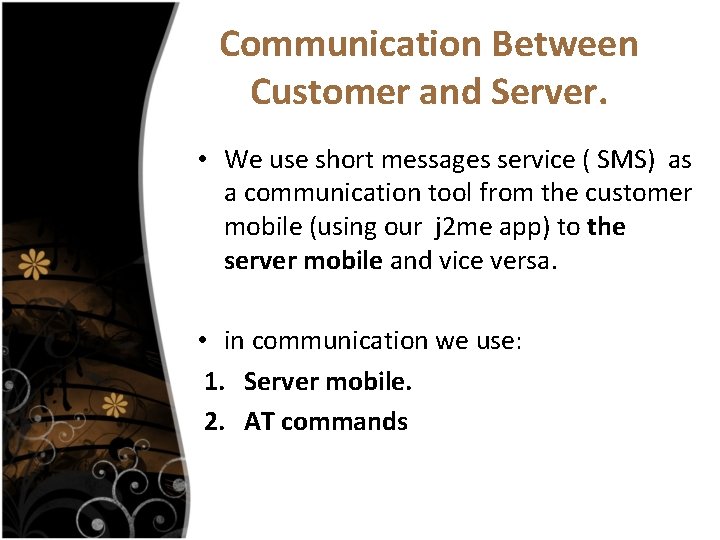 Communication Between Customer and Server.

• We use short messages service ( SMS) as a communication tool from the customer mobile (using our j2me app) to the server mobile and vice versa.

• in communication we use:
1. Server mobile.
2. AT commands